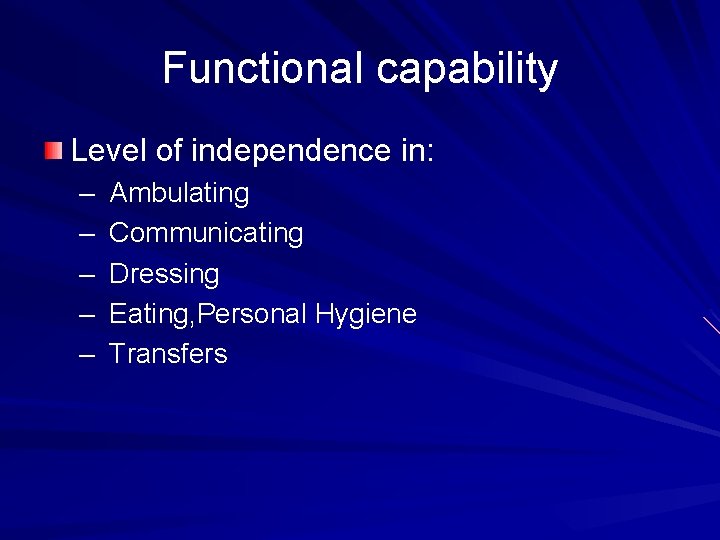 Functional capability

Level of independence in:
– Ambulating
– Communicating
– Dressing
– Eating,Personal Hygiene
– Transfers